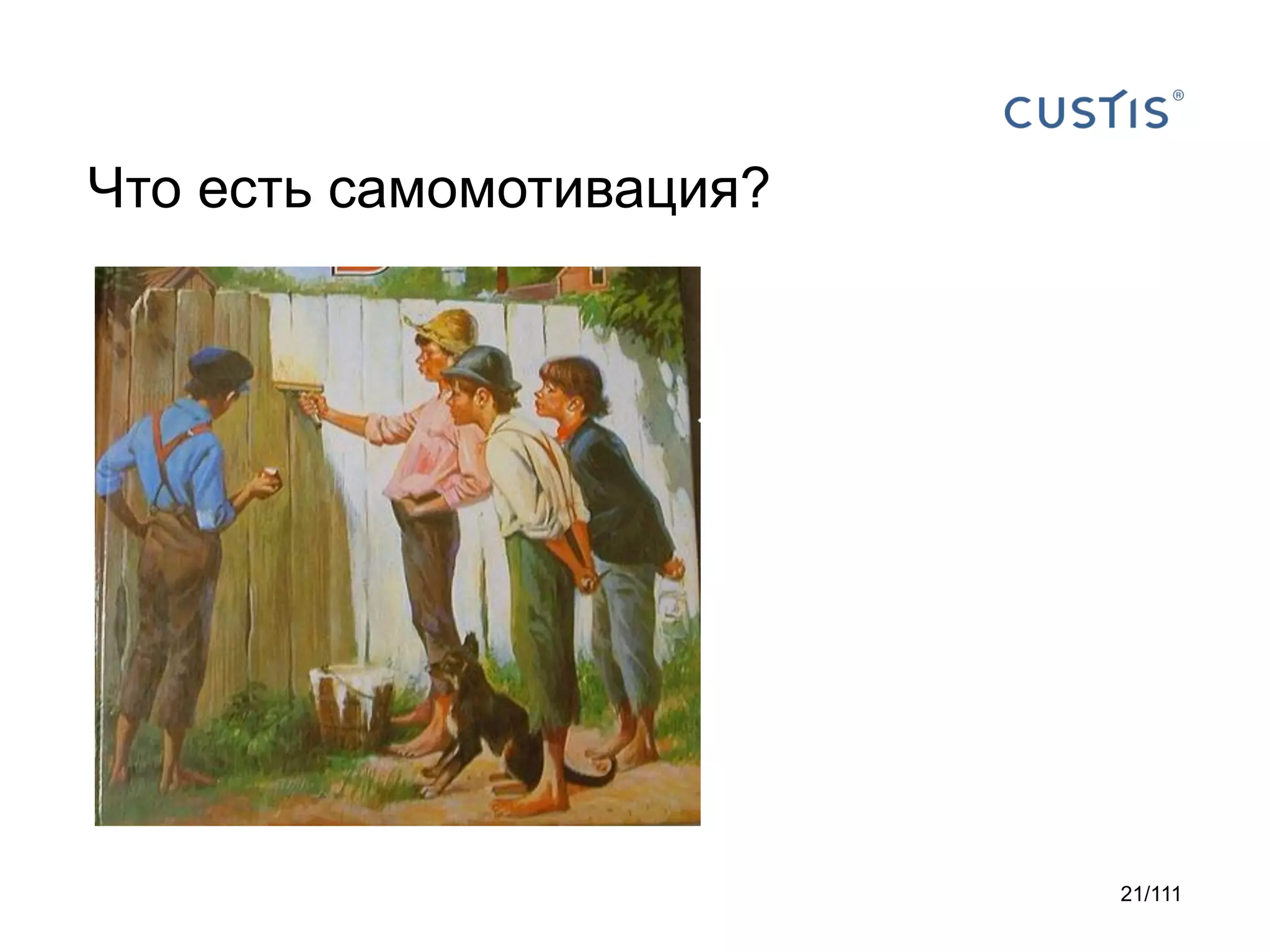 CUSTIS®

Что есть самомотивация?

21/111